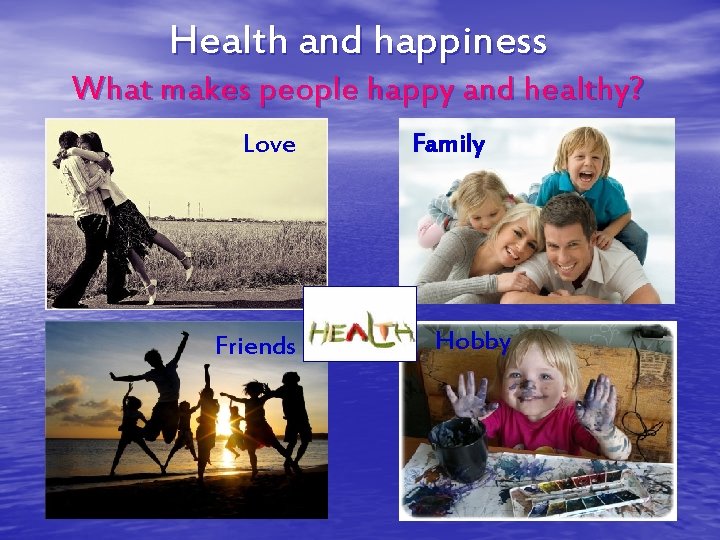 Health and happiness

What makes people happy and healthy?

Love

Family

HEALTH

Friends

Hobby